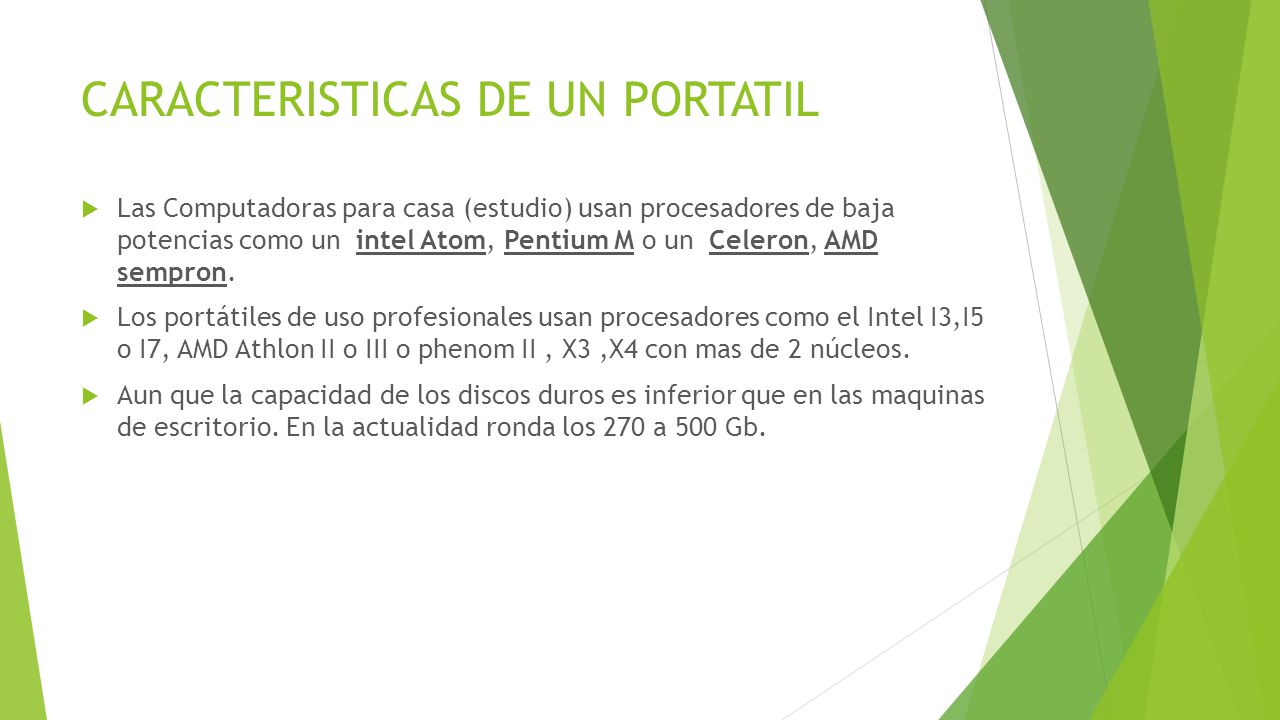 CARACTERISTICAS DE UN PORTATIL

Las Computadoras para casa (estudio) usan procesadores de baja potencias como un intel Atom, Pentium M o un Celeron, AMD sempron.

Los portátiles de uso profesionales usan procesadores como el Intel I3,I5 o I7, AMD Athlon II o III o phenom II , X3 ,X4 con mas de 2 núcleos.

Aun que la capacidad de los discos duros es inferior que en las maquinas de escritorio. En la actualidad ronda los 270 a 500 Gb.